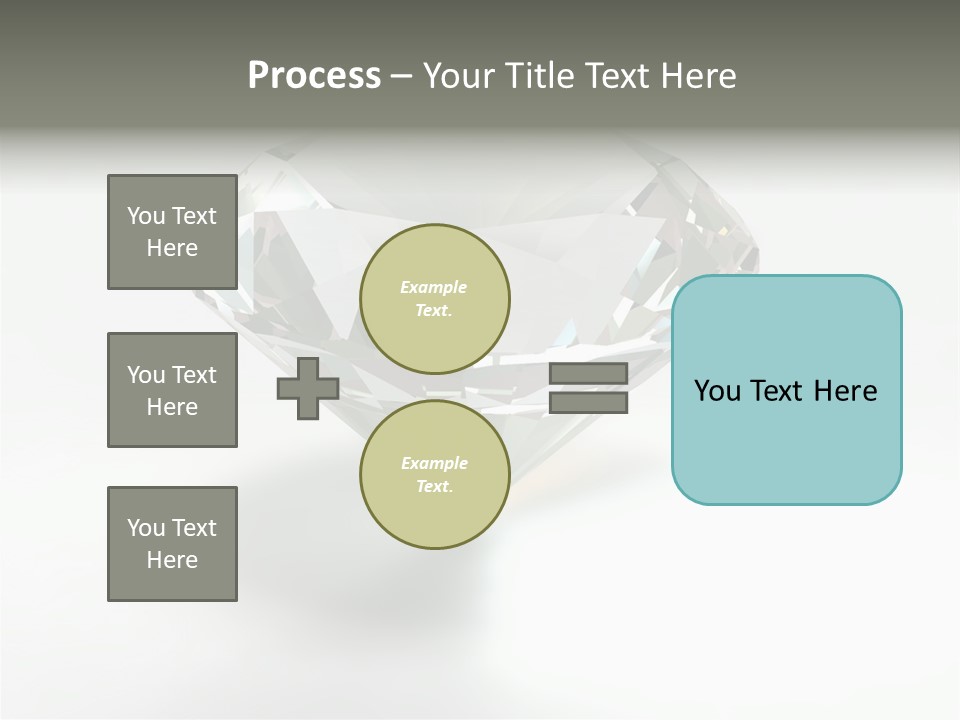 Process – Your Title Text Here

You Text Here

You Text Here

You Text Here

Example Text.

Example Text.

You Text Here